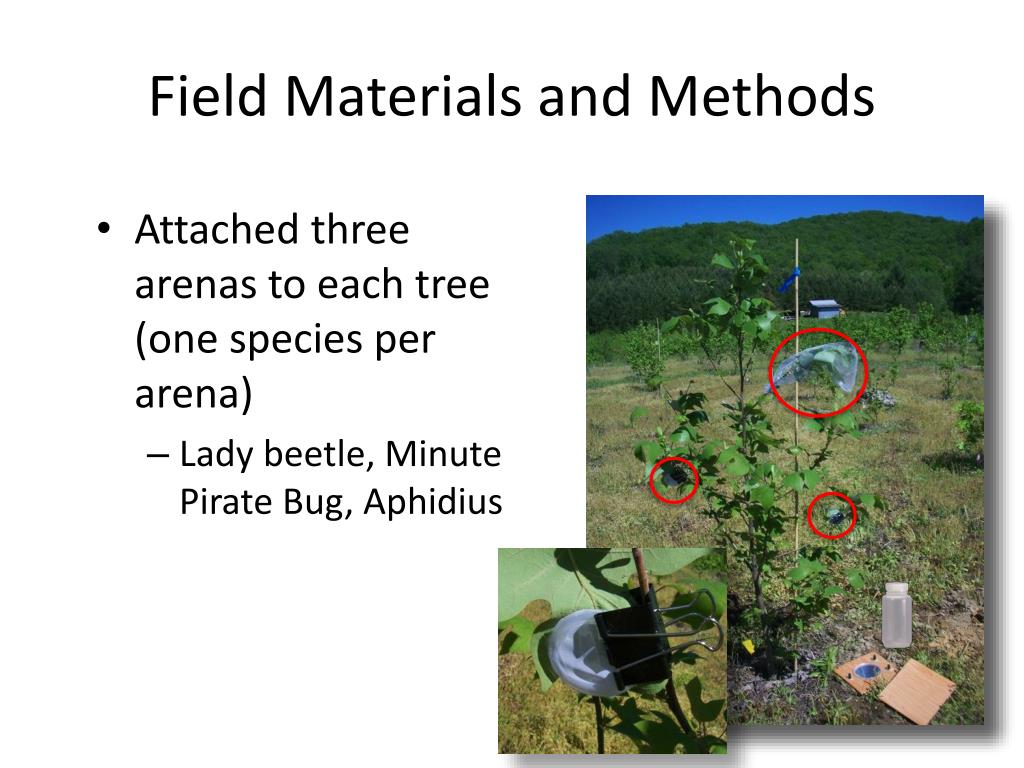 Field Materials and Methods

• Attached three arenas to each tree (one species per arena)
– Lady beetle, Minute Pirate Bug, Aphidius